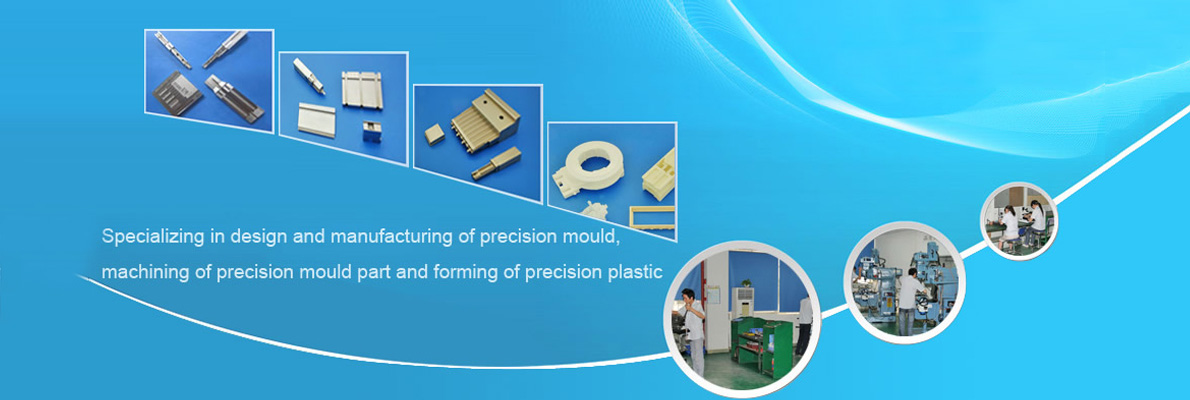 Specializing in design and manufacturing of precision mould, machining of precision mould part and forming of precision plastic